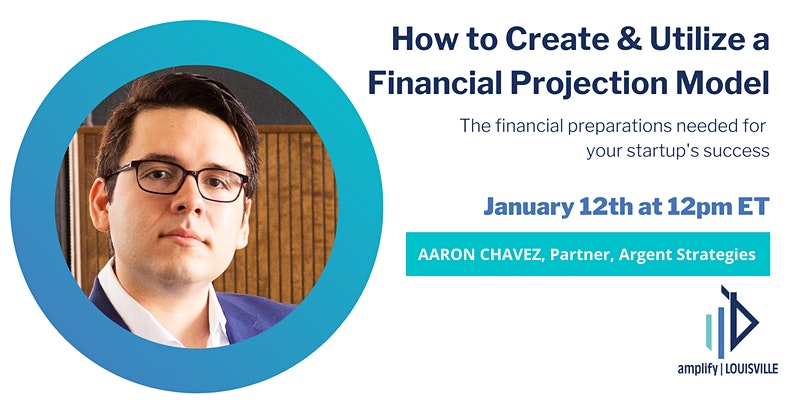 How to Create & Utilize a Financial Projection Model

The financial preparations needed for your startup's success

January 12th at 12pm ET

AARON CHAVEZ, Partner, Argent Strategies

amplify | LOUISVILLE